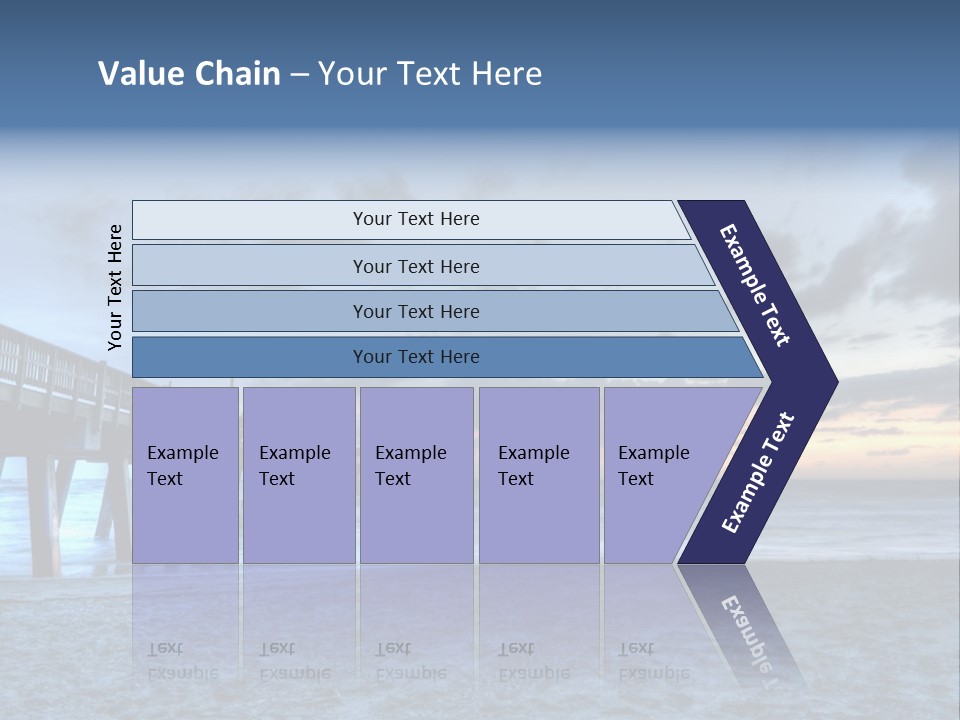 Value Chain – Your Text Here

Your Text Here

Your Text Here

Your Text Here

Your Text Here

Your Text Here

Example Text

Example Text

Example Text

Example Text

Example Text

Example Text

Example Text